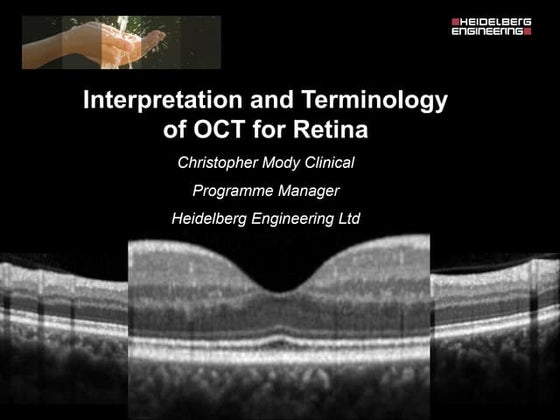 HEIDELBERG ENGINEERING

Interpretation and Terminology of OCT for Retina

Christopher Mody Clinical

Programme Manager

Heidelberg Engineering Ltd